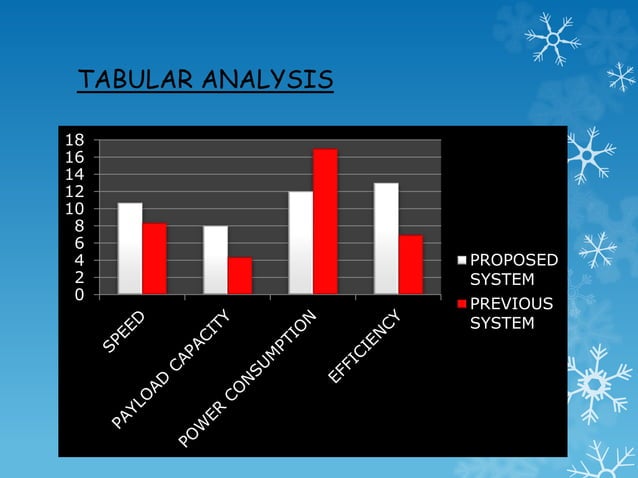 TABULAR ANALYSIS

18
16
14
12
10
8
6
4
2
0

SPEED
PAYLOAD CAPACITY
POWER CONSUMPTION
EFFICIENCY

PROPOSED SYSTEM
PREVIOUS SYSTEM